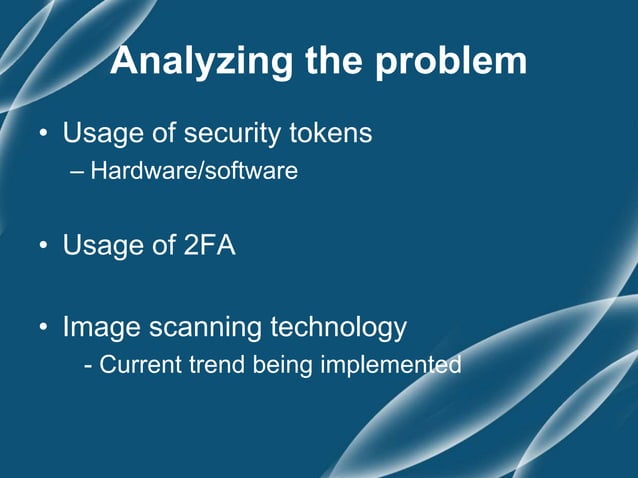 Analyzing the problem

• Usage of security tokens
– Hardware/software

• Usage of 2FA

• Image scanning technology
- Current trend being implemented